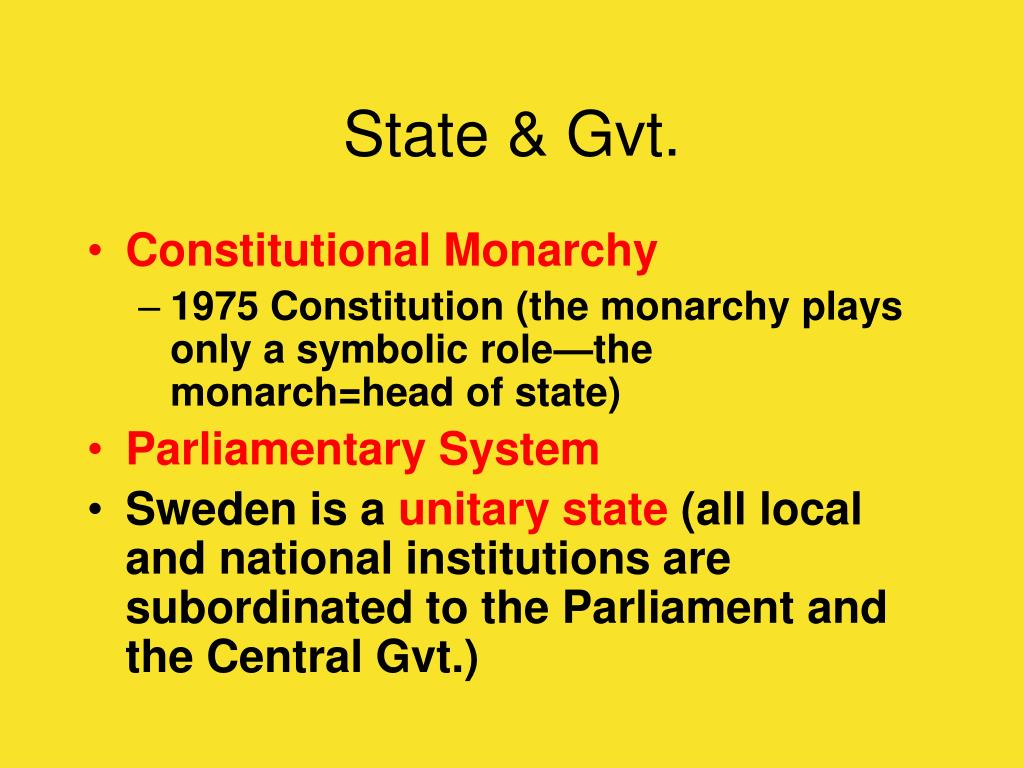 State & Gvt.

• Constitutional Monarchy
– 1975 Constitution (the monarchy plays only a symbolic role—the monarch=head of state)
• Parliamentary System
• Sweden is a unitary state (all local and national institutions are subordinated to the Parliament and the Central Gvt.)